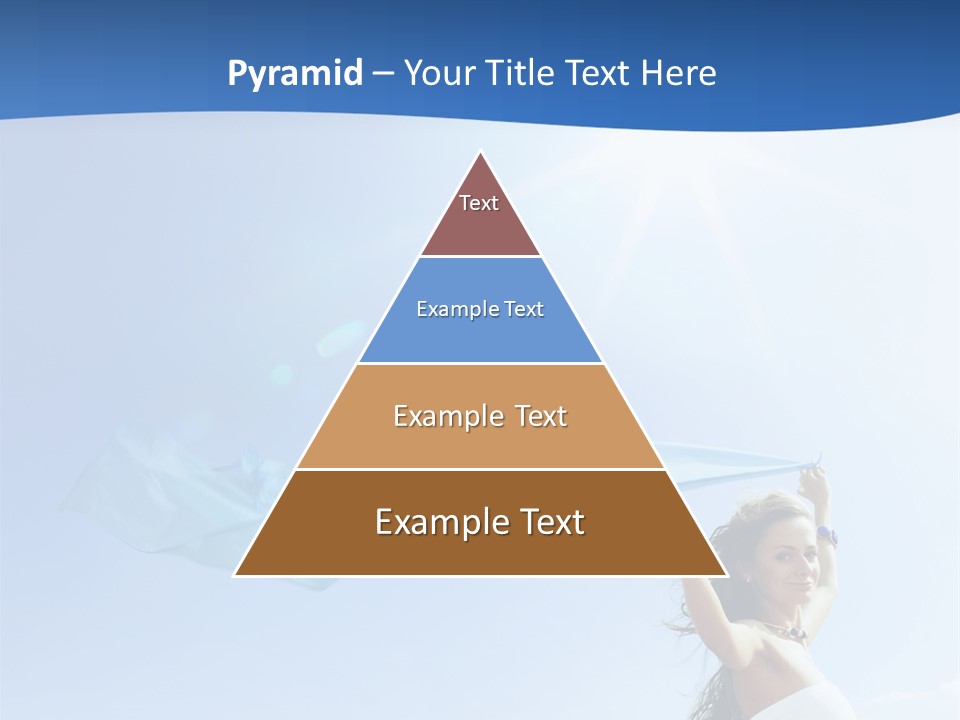 Pyramid – Your Title Text Here

Text

Example Text

Example Text

Example Text